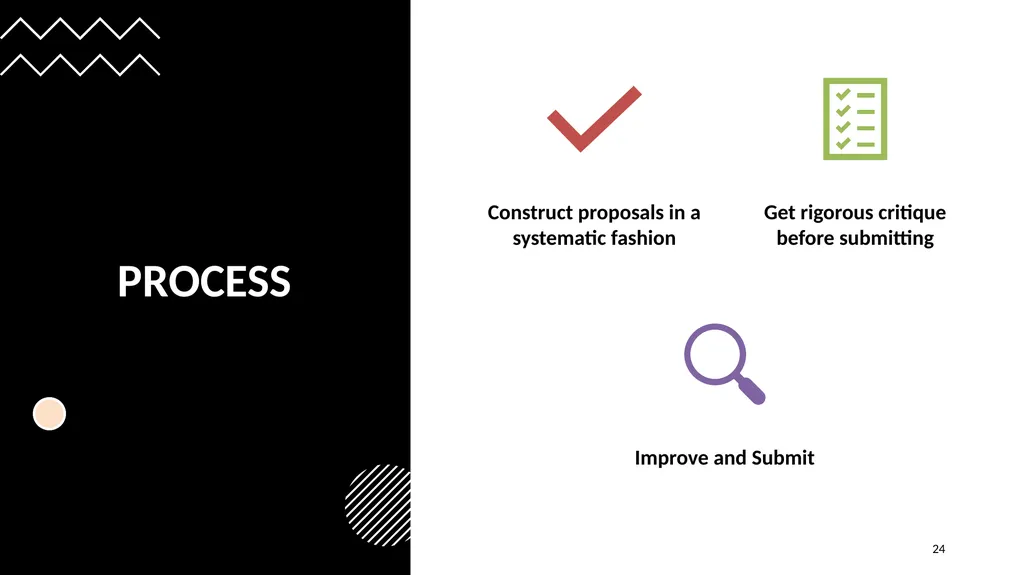 PROCESS

Construct proposals in a systematic fashion

Get rigorous critique before submitting

Improve and Submit

24